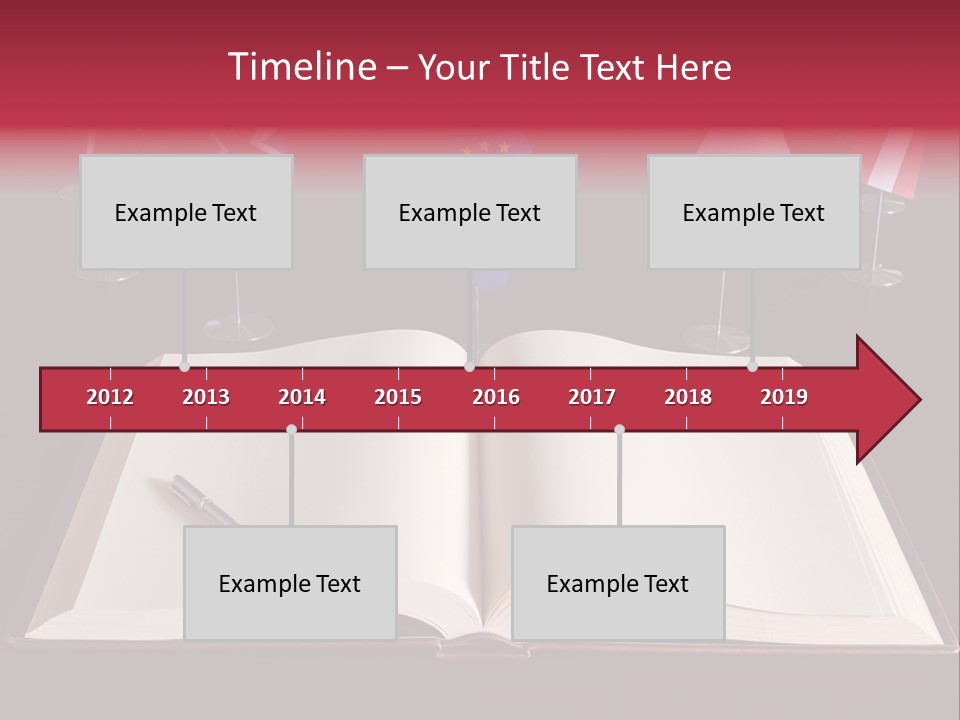 Timeline – Your Title Text Here

Example Text

Example Text

Example Text

2012 2013 2014 2015 2016 2017 2018 2019

Example Text

Example Text